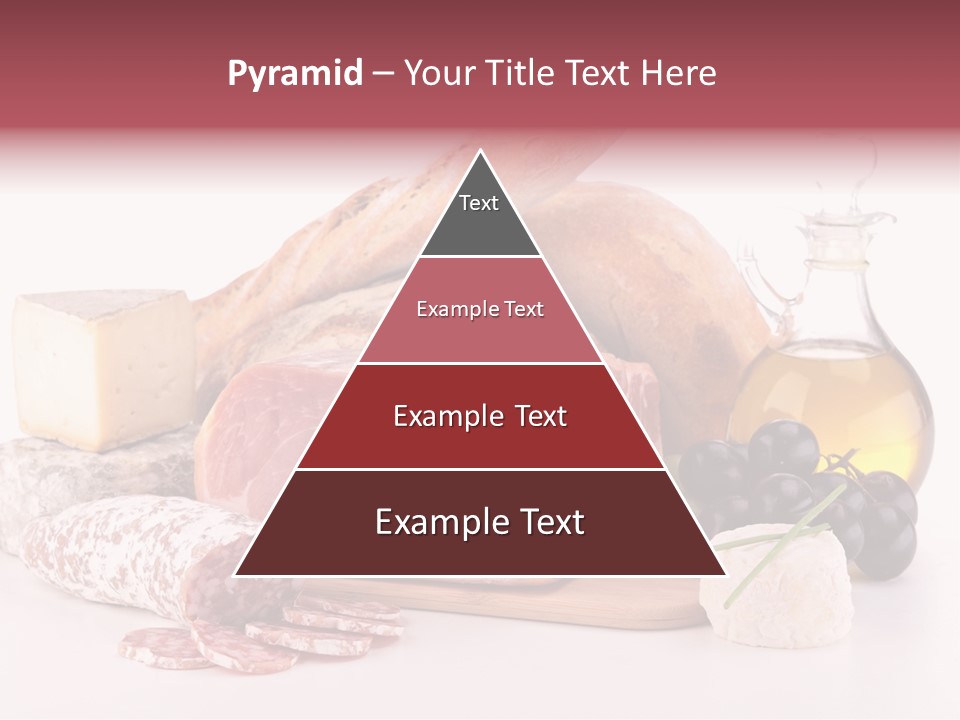 Pyramid – Your Title Text Here

Text

Example Text

Example Text

Example Text